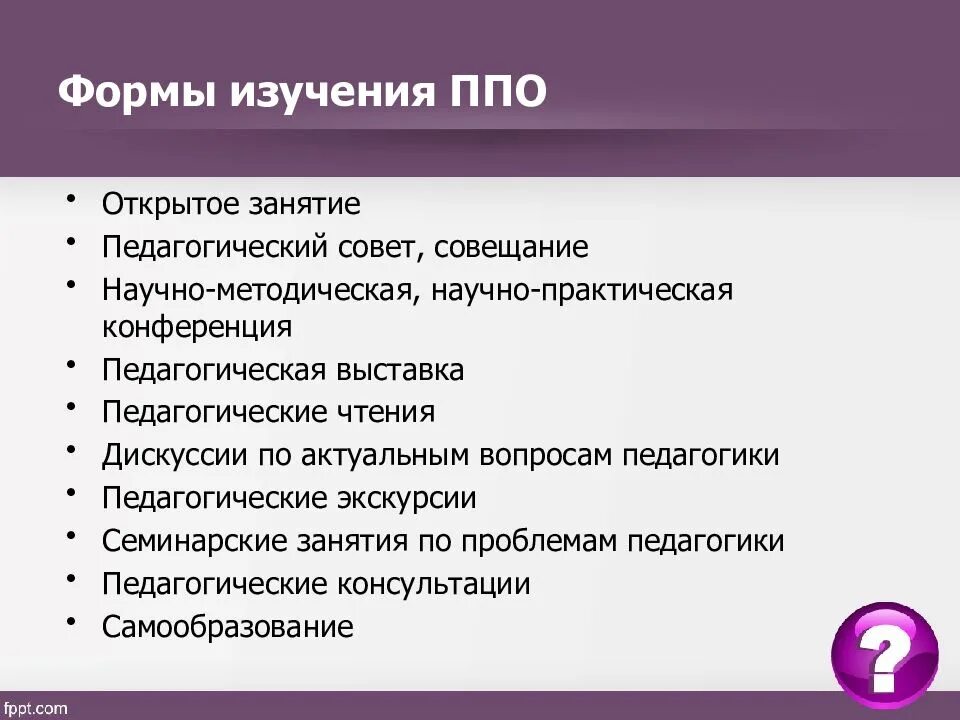 Формы изучения ППО

• Открытое занятие
• Педагогический совет, совещание
• Научно-методическая, научно-практическая конференция
• Педагогическая выставка
• Педагогические чтения
• Дискуссии по актуальным вопросам педагогики
• Педагогические экскурсии
• Семинарские занятия по проблемам педагогики
• Педагогические консультации
• Самообразование

?

fppt.com